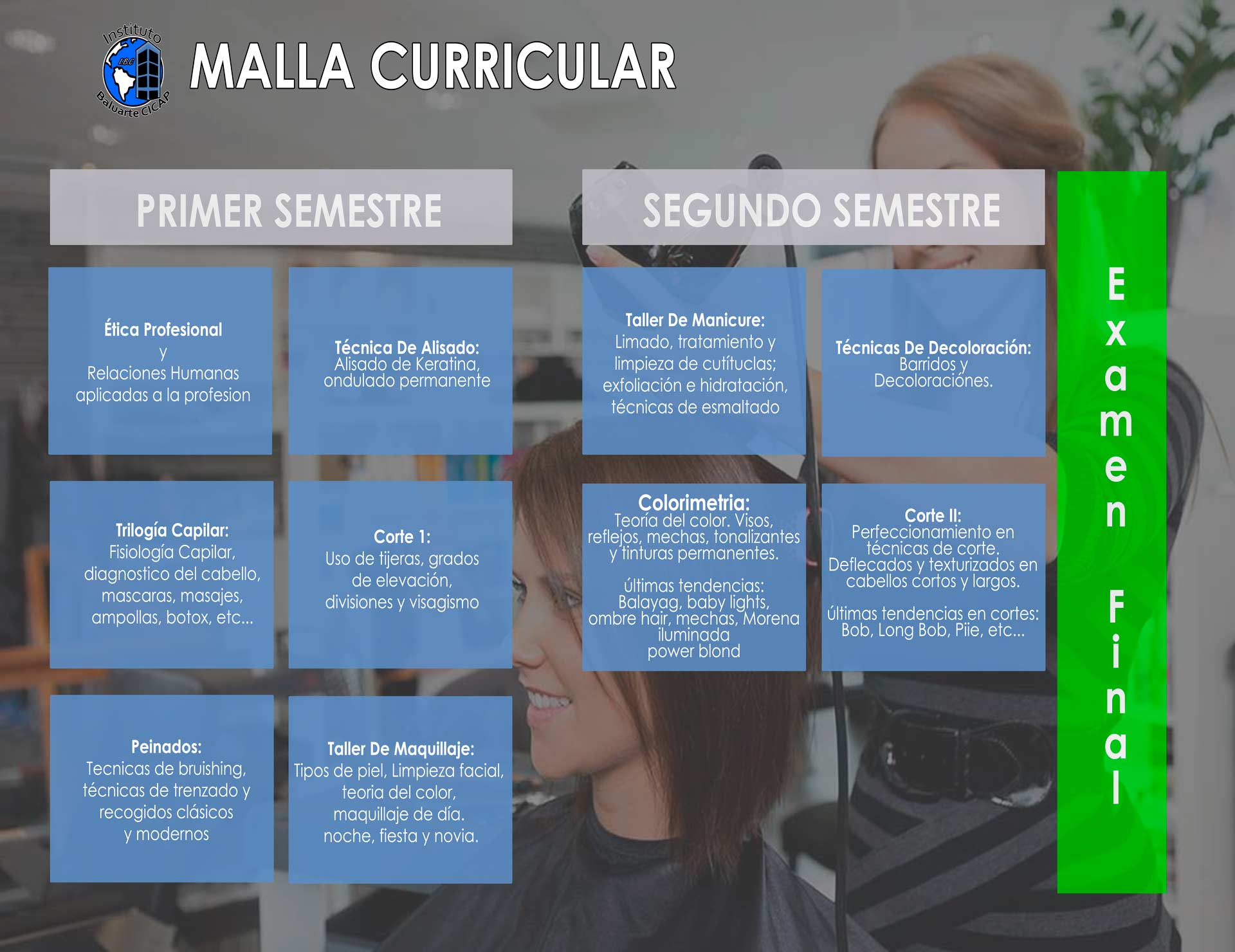 Instituto
I.B.C
Baluarte CICAP

MALLA CURRICULAR

PRIMER SEMESTRE

Ética Profesional
y
Relaciones Humanas aplicadas a la profesion

Técnica De Alisado:
Alisado de Keratina, ondulado permanente

Trilogía Capilar:
Fisiología Capilar, diagnostico del cabello, mascaras, masajes, ampollas, botox, etc...

Corte 1:
Uso de tijeras, grados de elevación, divisiones y visagismo

Peinados:
Tecnicas de bruishing, técnicas de trenzado y recogidos clásicos y modernos

Taller De Maquillaje:
Tipos de piel, Limpieza facial, teoria del color, maquillaje de día. noche, fiesta y novia.

SEGUNDO SEMESTRE

Taller De Manicure:
Limado, tratamiento y limpieza de cutítuclas; exfoliación e hidratación, técnicas de esmaltado

Técnicas De Decoloración:
Barridos y Decoloraciónes.

Colorimetria:
Teoría del color. Visos, reflejos, mechas, tonalizantes y tinturas permanentes.

últimas tendencias:
Balayag, baby lights, ombre hair, mechas, Morena iluminada
power blond

Corte II:
Perfeccionamiento en técnicas de corte. Deflecados y texturizados en cabellos cortos y largos.

últimas tendencias en cortes:
Bob, Long Bob, Piie, etc...

Examen Final